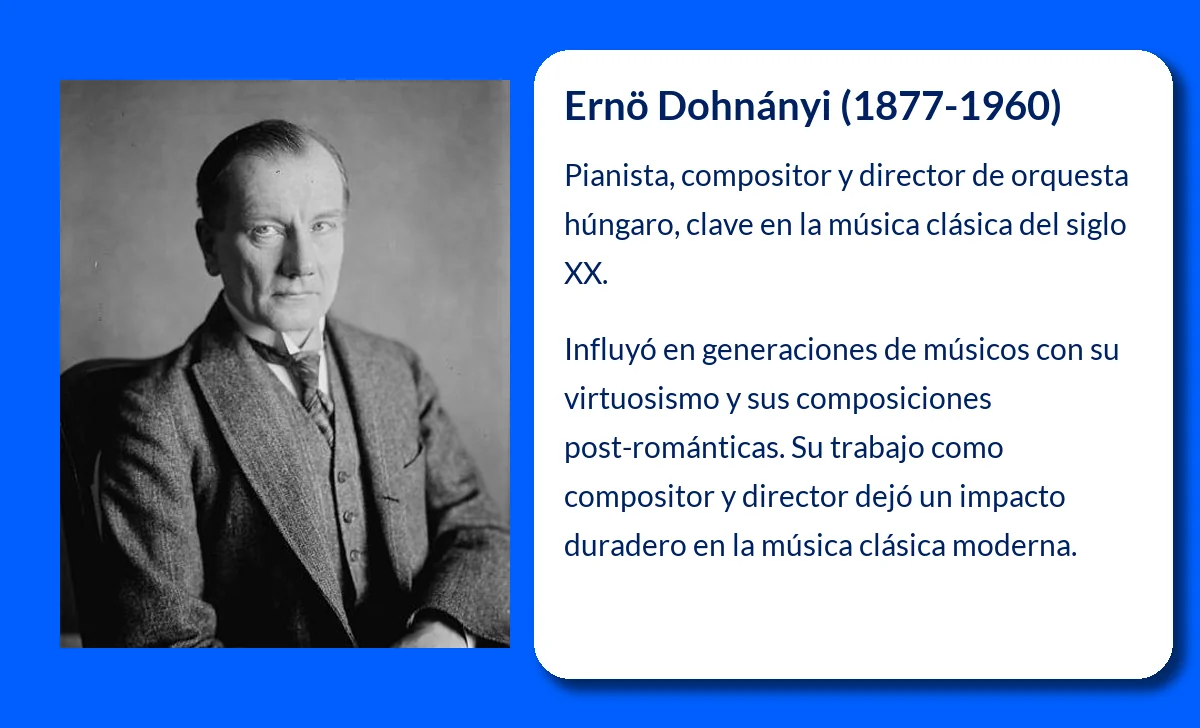 Ernö Dohnányi (1877-1960)

Pianista, compositor y director de orquesta húngaro, clave en la música clásica del siglo XX.

Influyó en generaciones de músicos con su virtuosismo y sus composiciones post-románticas. Su trabajo como compositor y director dejó un impacto duradero en la música clásica moderna.